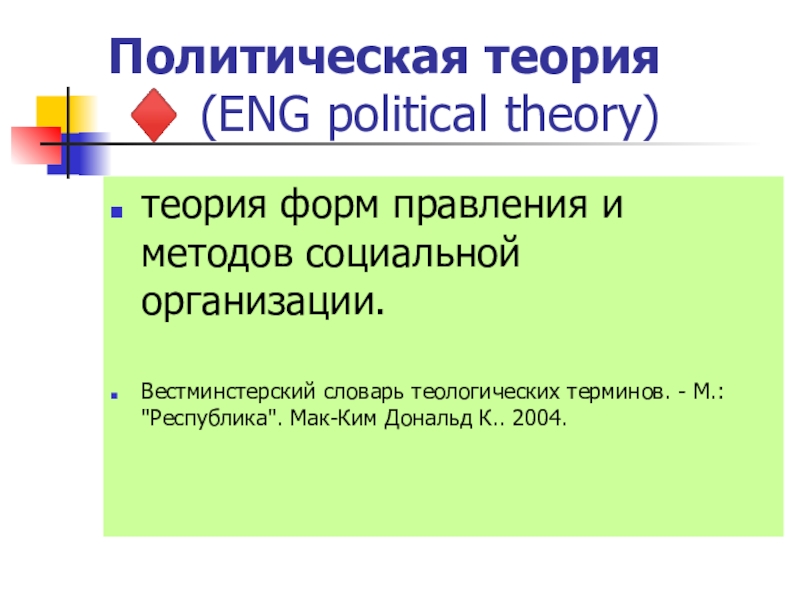 Политическая теория
(ENG political theory)

теория форм правления и методов социальной организации.

Вестминстерский словарь теологических терминов. - М.: "Республика". Мак-Ким Дональд К.. 2004.